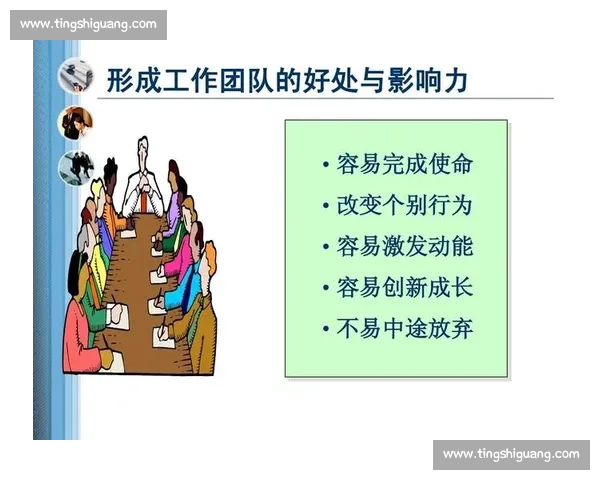 www.tingshiguang.com

形成工作团队的好处与影响力

• 容易完成使命
• 改变个别行为
• 容易激发动能
• 容易创新成长
• 不易中途放弃

www.tingshiguang.com